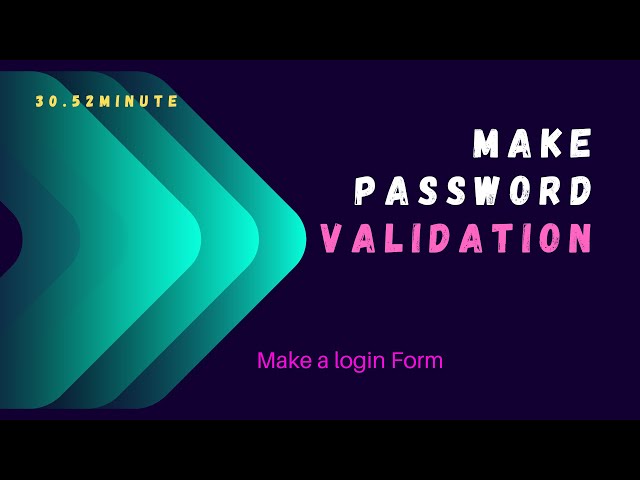 30.52MINUTE

MAKE PASSWORD VALIDATION

Make a login Form